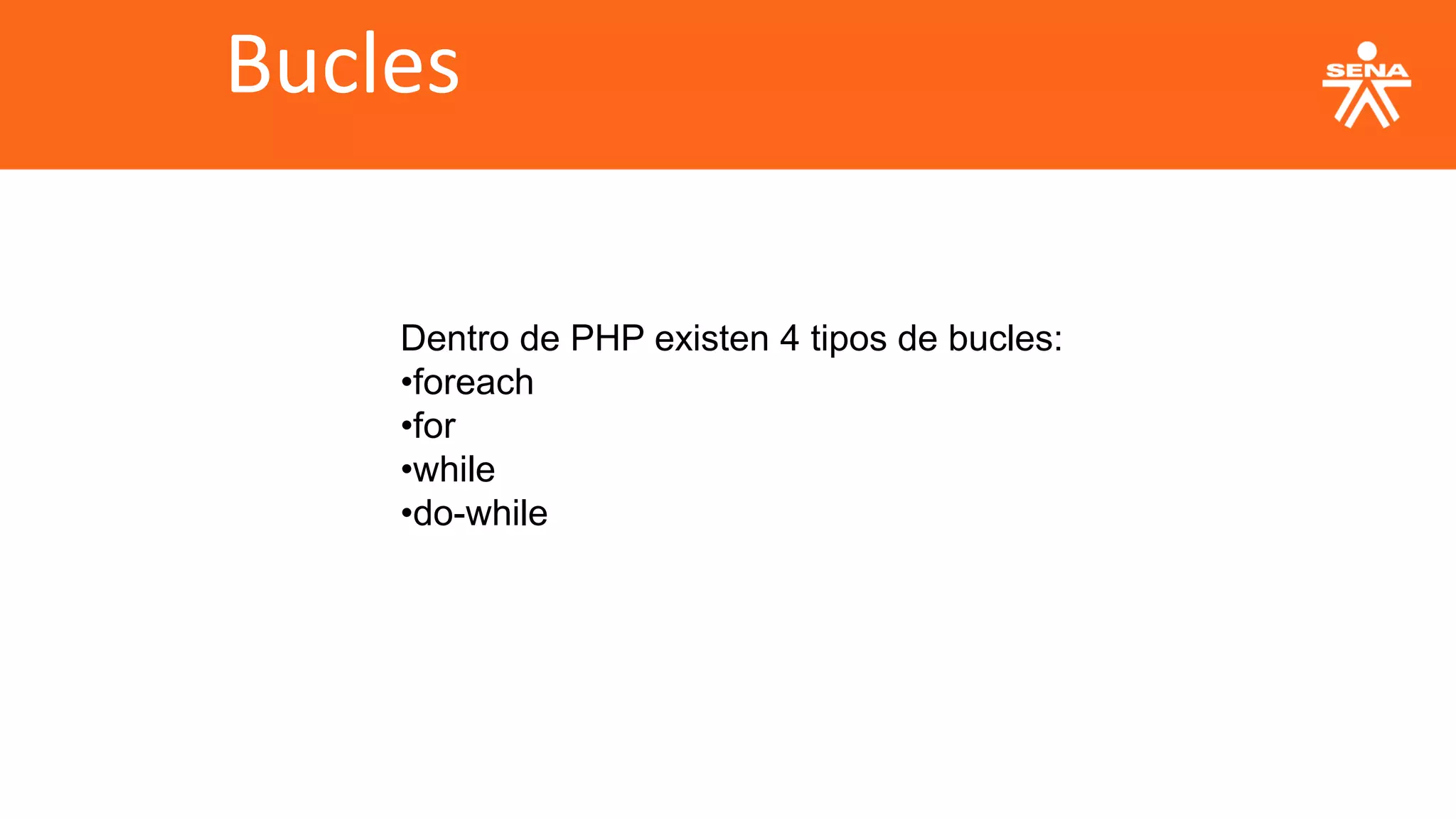 Bucles

SENA

Dentro de PHP existen 4 tipos de bucles:
•foreach
•for
•while
•do-while